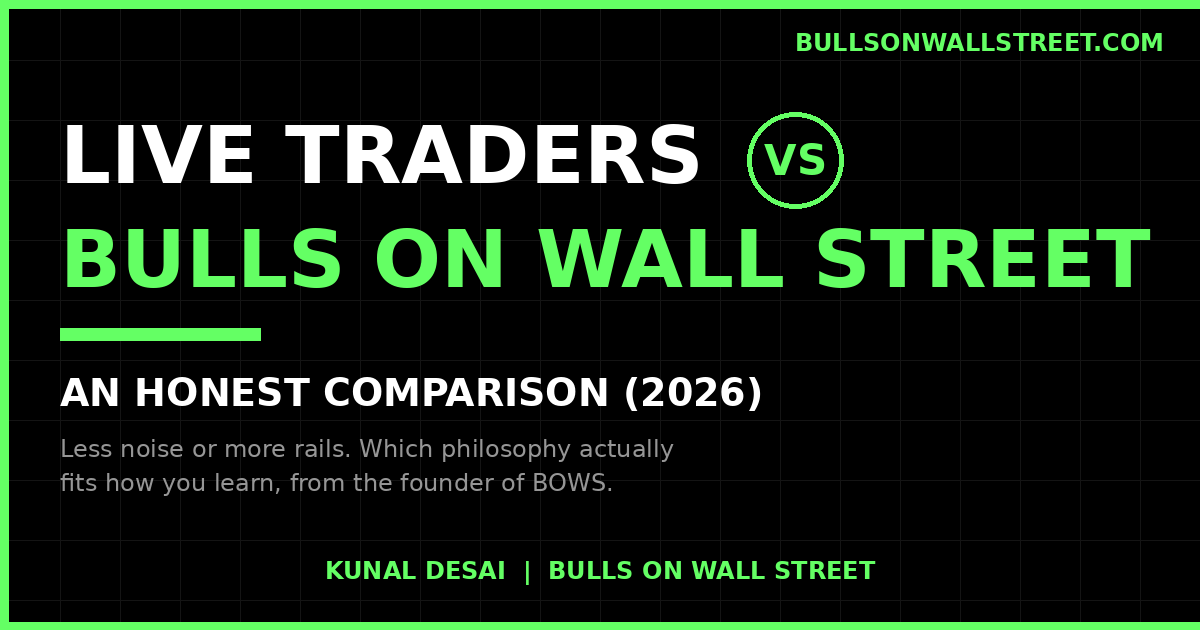 BULLSONWALLSTREET.COM

LIVE TRADERS VS

BULLS ON WALL STREET

AN HONEST COMPARISON (2026)

Less noise or more rails. Which philosophy actually fits how you learn, from the founder of BOWS.

KUNAL DESAI | BULLS ON WALL STREET